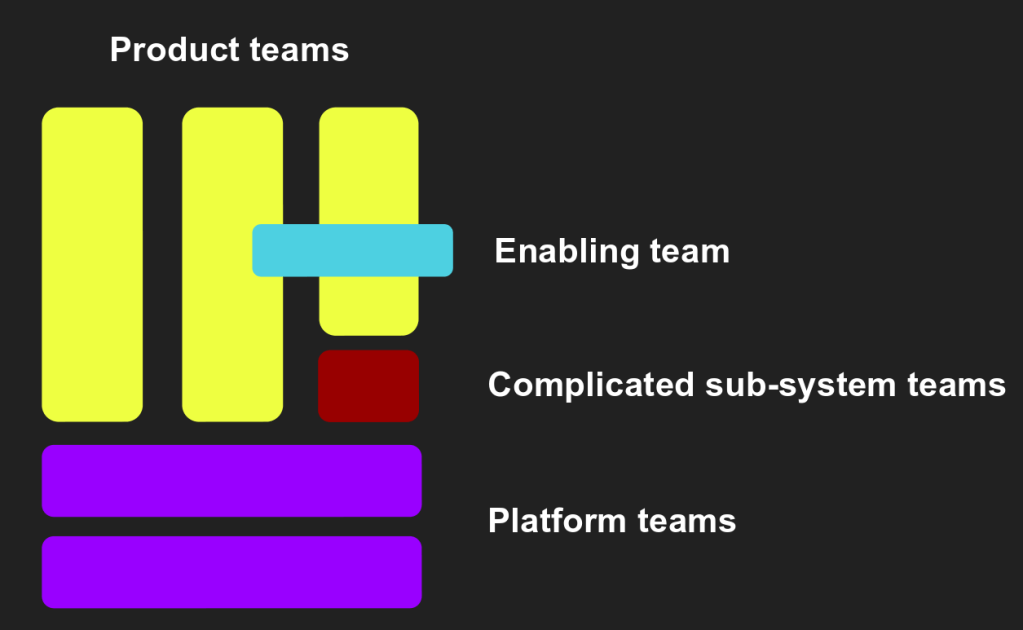 Product teams

Enabling team

Complicated sub-system teams

Platform teams